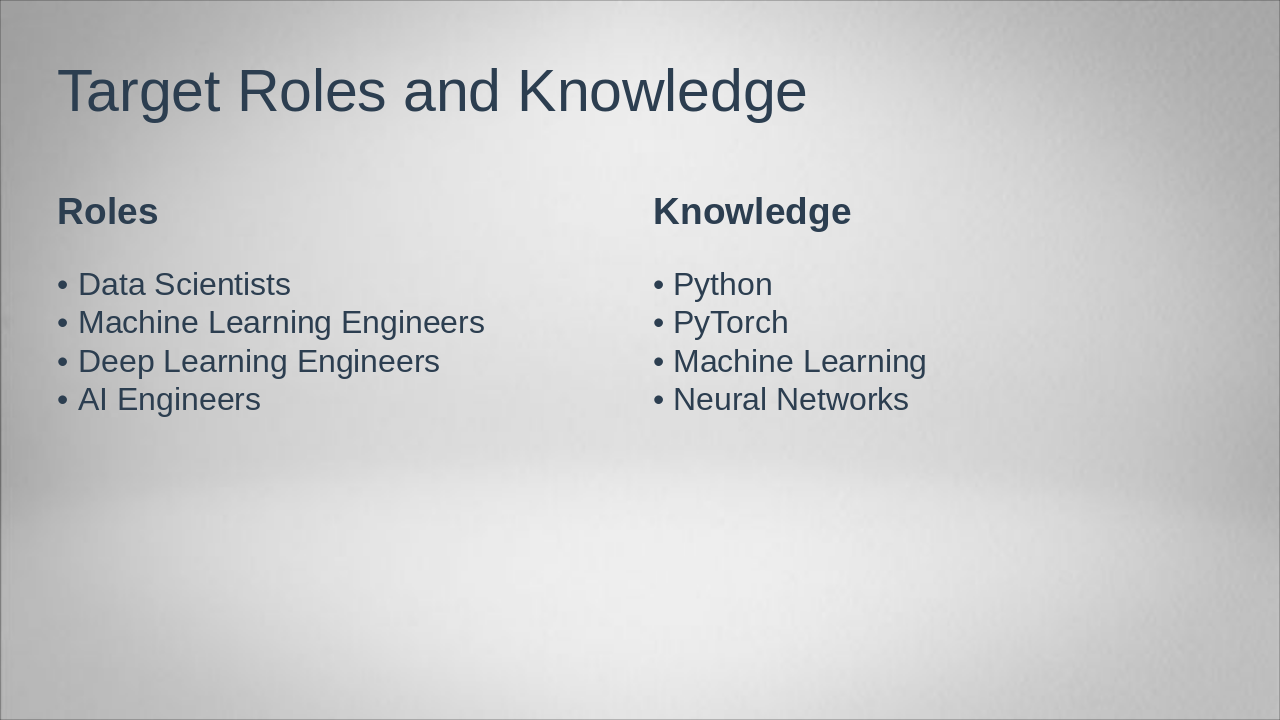 Target Roles and Knowledge

Roles

• Data Scientists
• Machine Learning Engineers
• Deep Learning Engineers
• AI Engineers

Knowledge

• Python
• PyTorch
• Machine Learning
• Neural Networks